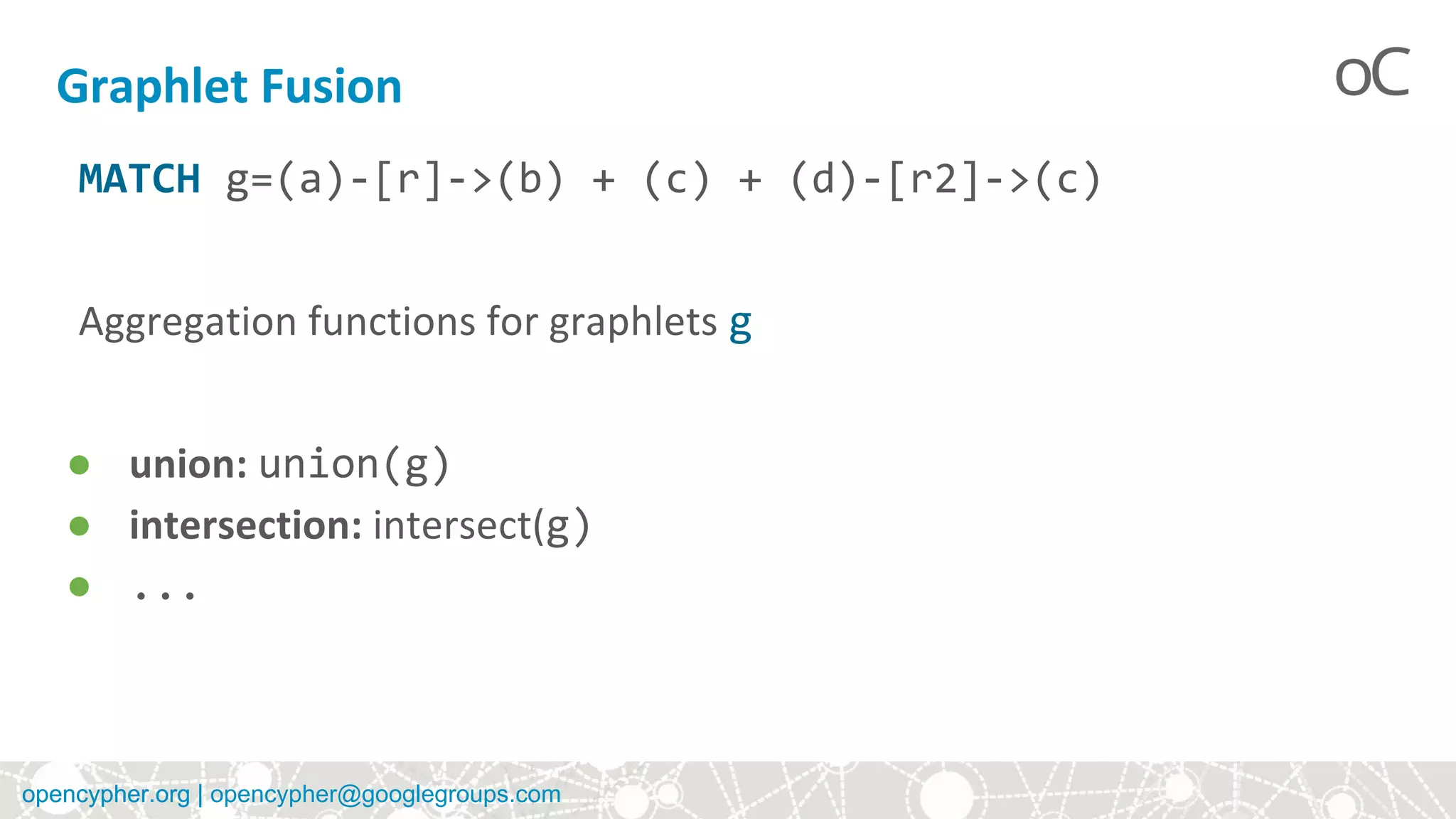 Graphlet Fusion

oC

MATCH g=(a)-[r]->(b) + (c) + (d)-[r2]->(c)

Aggregation functions for graphlets g

- union: union(g)
- intersection: intersect(g)
- ...

opencypher.org | opencypher@googlegroups.com